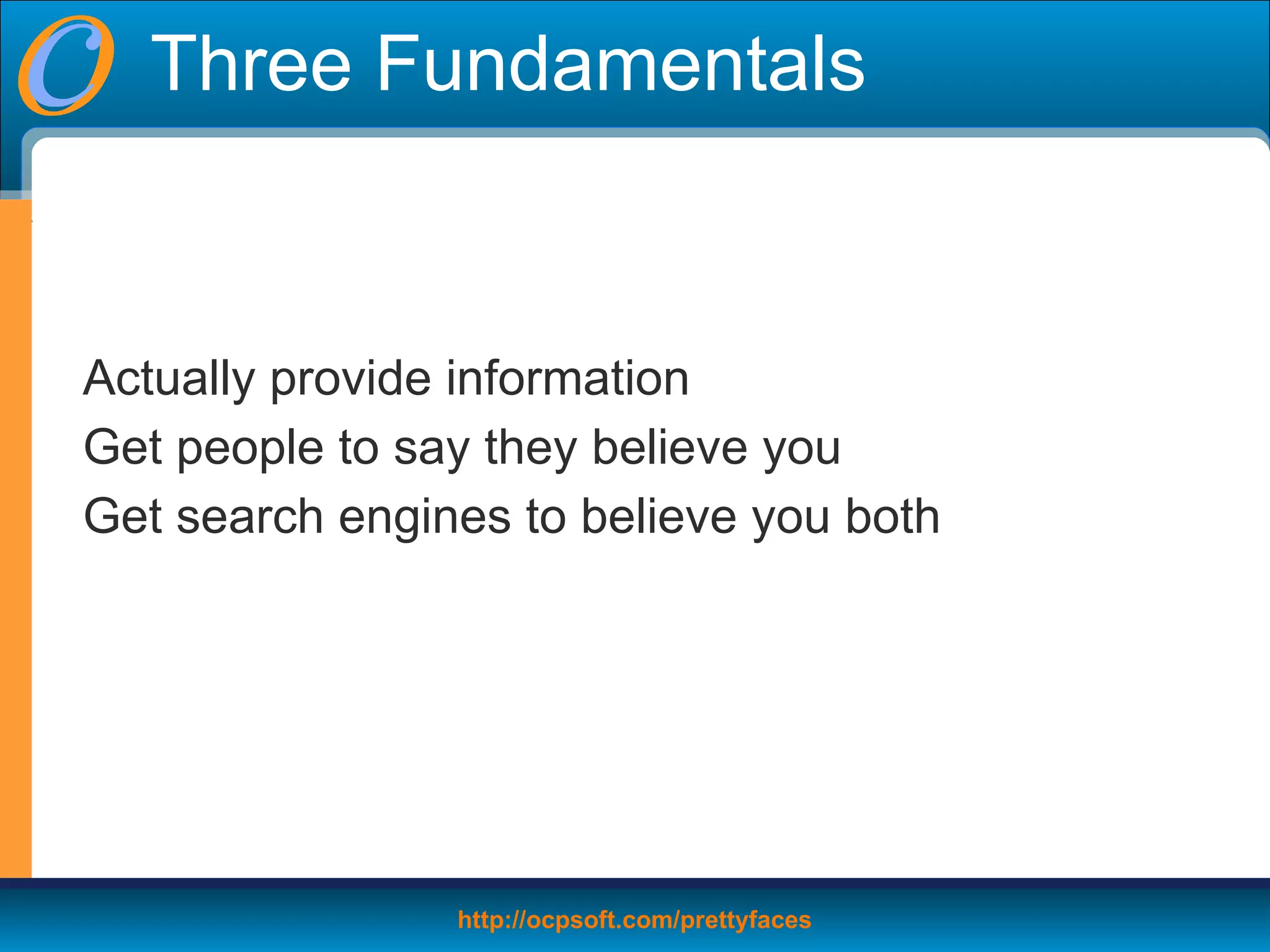 Three Fundamentals

Actually provide information
Get people to say they believe you
Get search engines to believe you both

http://ocpsoft.com/prettyfaces